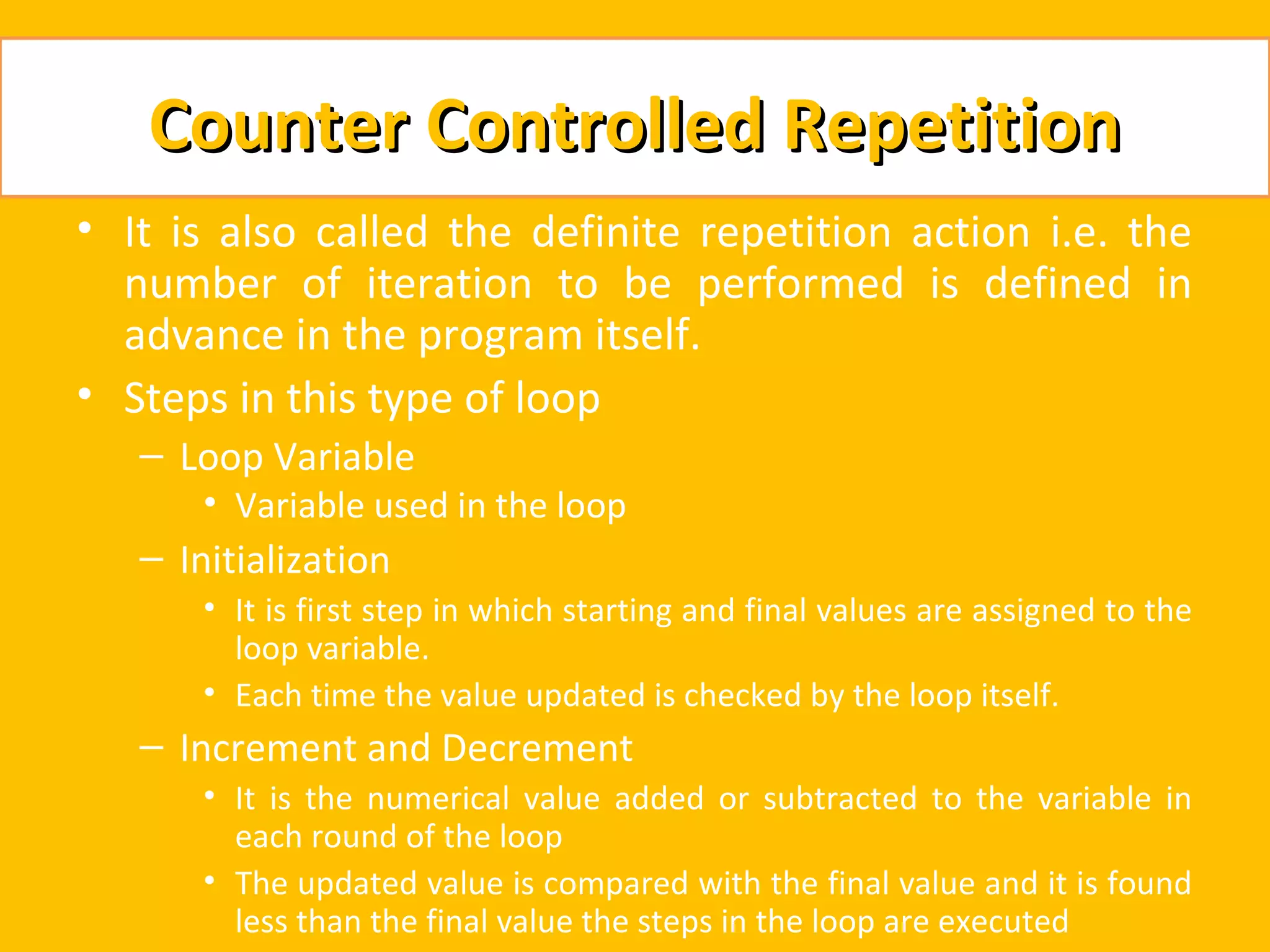 Counter Controlled Repetition

• It is also called the definite repetition action i.e. the number of iteration to be performed is defined in advance in the program itself.
• Steps in this type of loop
– Loop Variable
• Variable used in the loop
– Initialization
• It is first step in which starting and final values are assigned to the loop variable.
• Each time the value updated is checked by the loop itself.
– Increment and Decrement
• It is the numerical value added or subtracted to the variable in each round of the loop
• The updated value is compared with the final value and it is found less than the final value the steps in the loop are executed